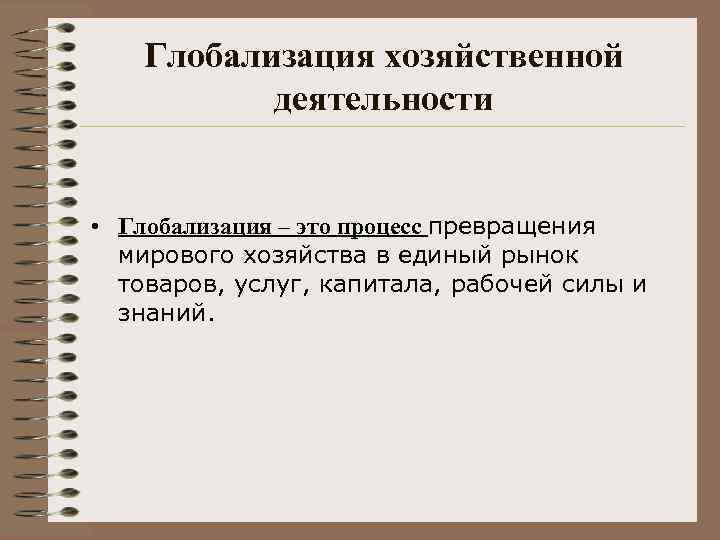 Глобализация хозяйственной деятельности

• Глобализация – это процесс превращения мирового хозяйства в единый рынок товаров, услуг, капитала, рабочей силы и знаний.